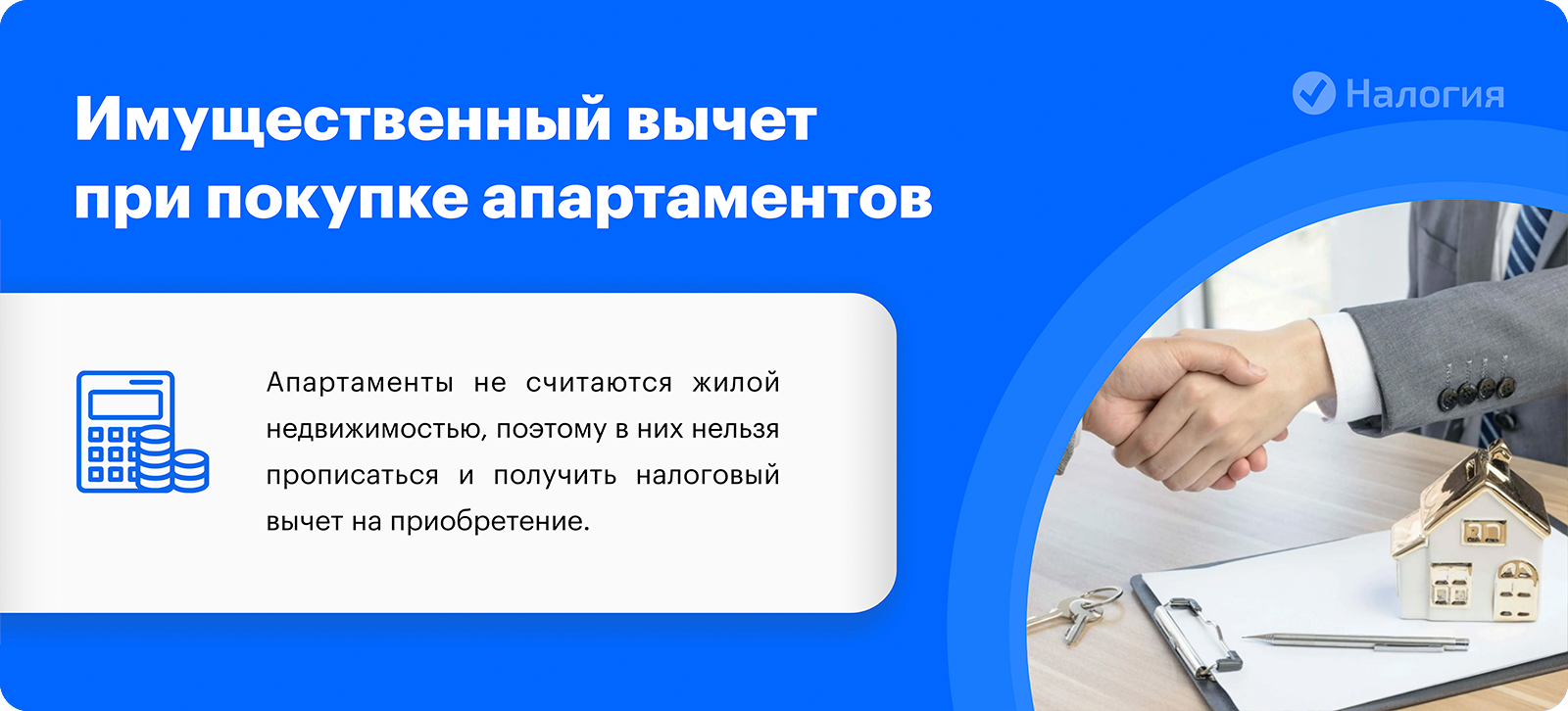 Имущественный вычет при покупке апартаментов

Налогия

Апартаменты не считаются жилой недвижимостью, поэтому в них нельзя прописаться и получить налоговый вычет на приобретение.